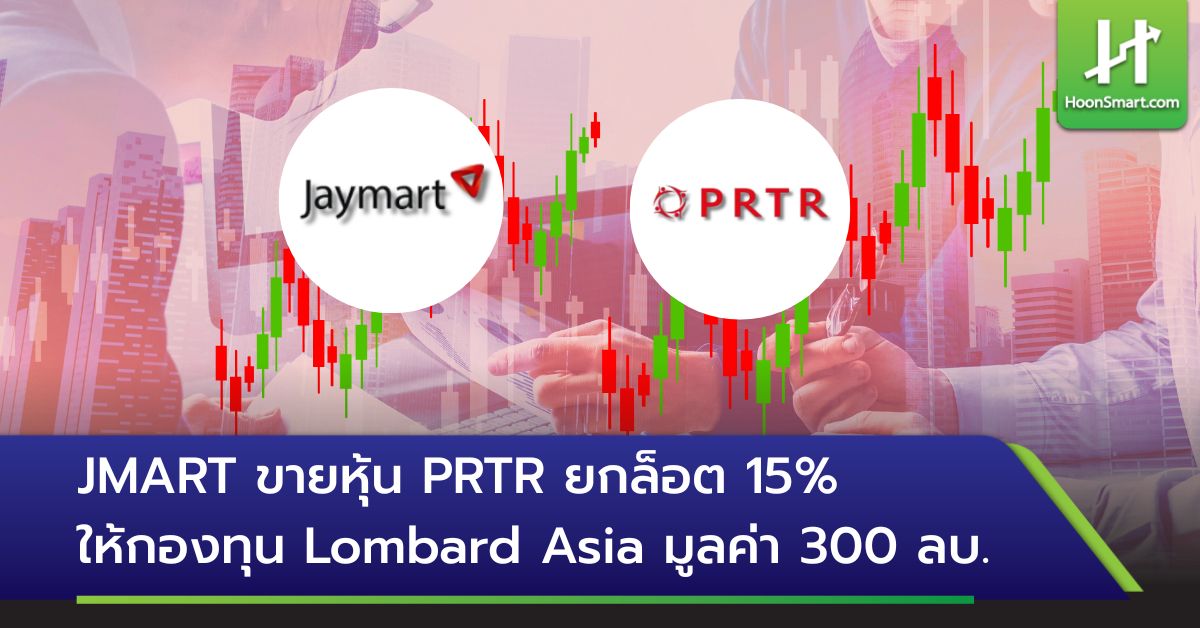 HoonSmart.com

Jaymart

PRTR

JMART ขายหุ้น PRTR ยกล็อต 15%
ให้กองทุน Lombard Asia มูลค่า 300 ลบ.